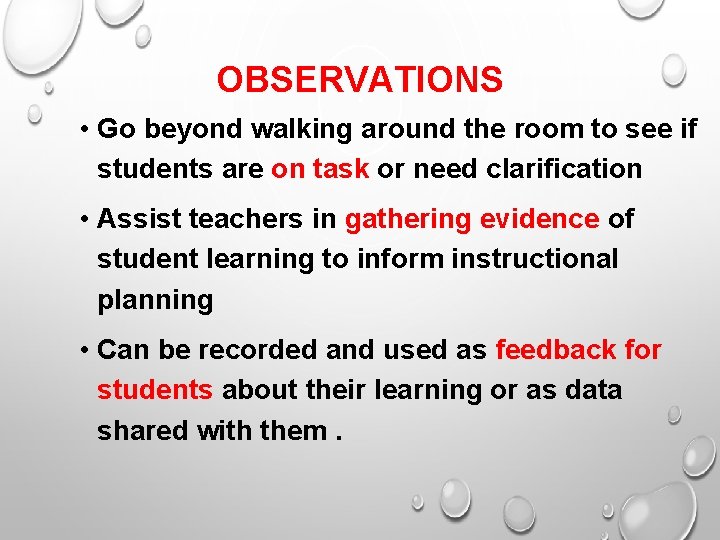 OBSERVATIONS

• Go beyond walking around the room to see if students are on task or need clarification

• Assist teachers in gathering evidence of student learning to inform instructional planning

• Can be recorded and used as feedback for students about their learning or as data shared with them .